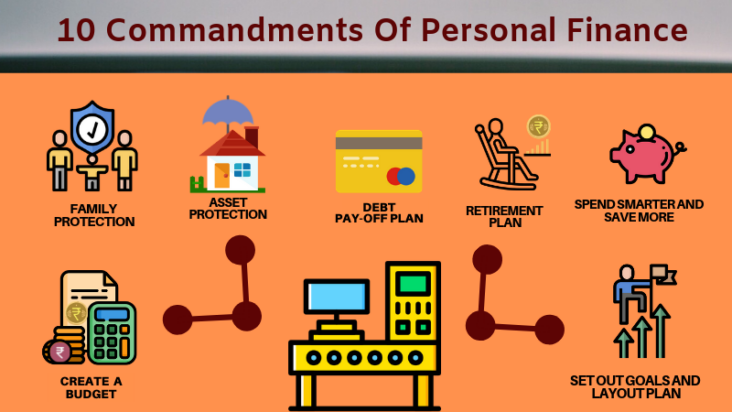 10 Commandments Of Personal Finance

FAMILY PROTECTION

ASSET PROTECTION

DEBT PAY-OFF PLAN

RETIREMENT PLAN

SPEND SMARTER AND SAVE MORE

CREATE A BUDGET

SET OUT GOALS AND LAYOUT PLAN